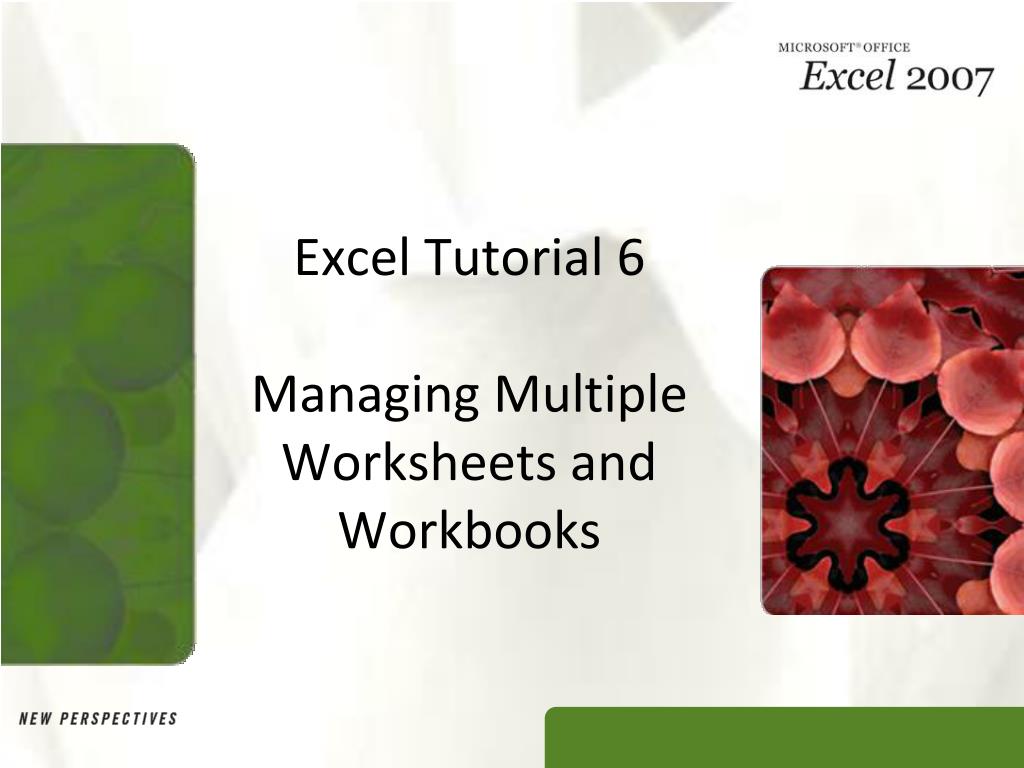 MICROSOFT® OFFICE
Excel 2007

Excel Tutorial 6

Managing Multiple Worksheets and Workbooks

NEW PERSPECTIVES